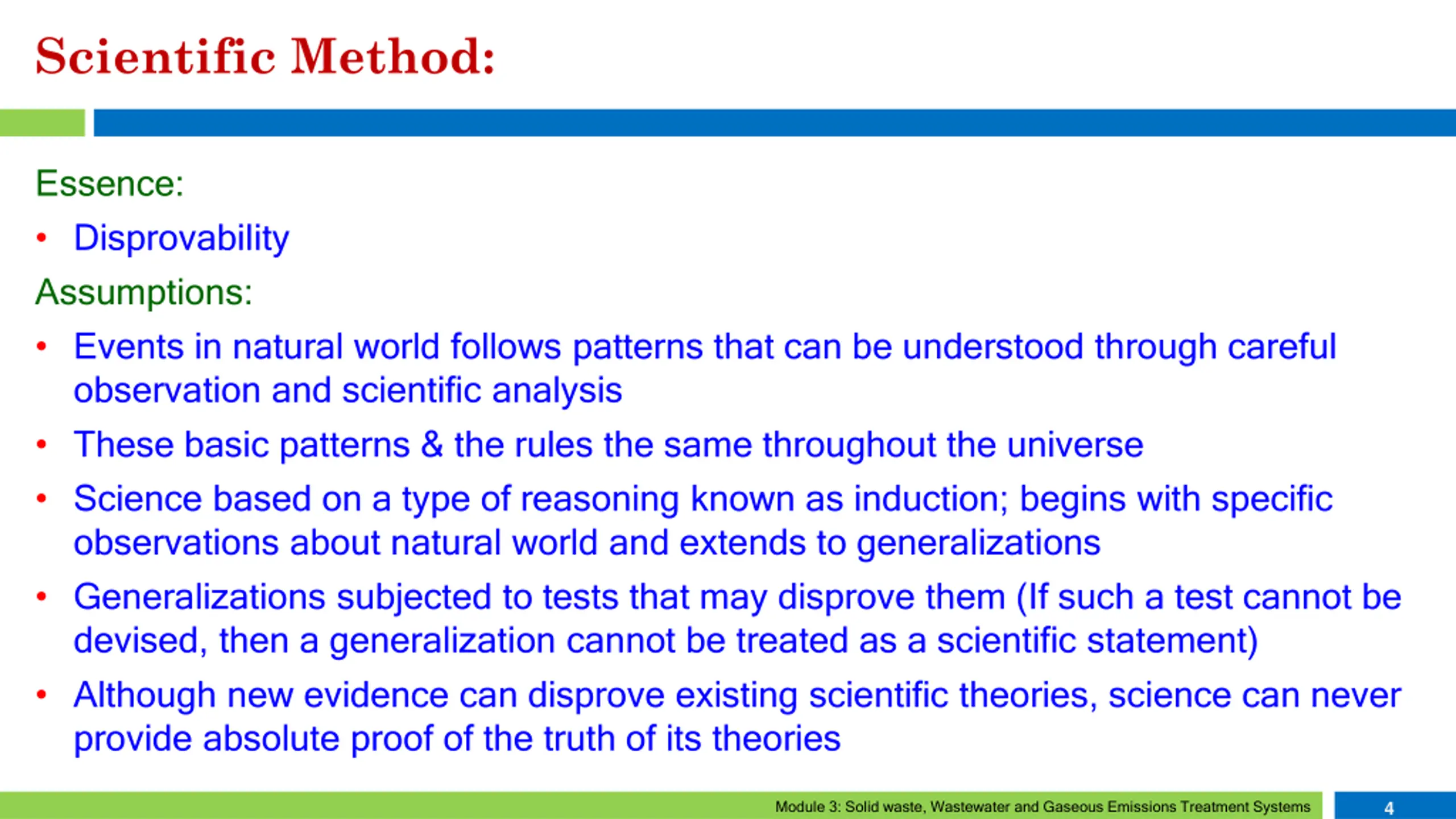 Scientific Method:

Essence:

• Disprovability

Assumptions:

• Events in natural world follows patterns that can be understood through careful observation and scientific analysis

• These basic patterns & the rules the same throughout the universe

• Science based on a type of reasoning known as induction; begins with specific observations about natural world and extends to generalizations

• Generalizations subjected to tests that may disprove them (If such a test cannot be devised, then a generalization cannot be treated as a scientific statement)

• Although new evidence can disprove existing scientific theories, science can never provide absolute proof of the truth of its theories

Module 3: Solid waste, Wastewater and Gaseous Emissions Treatment Systems

4